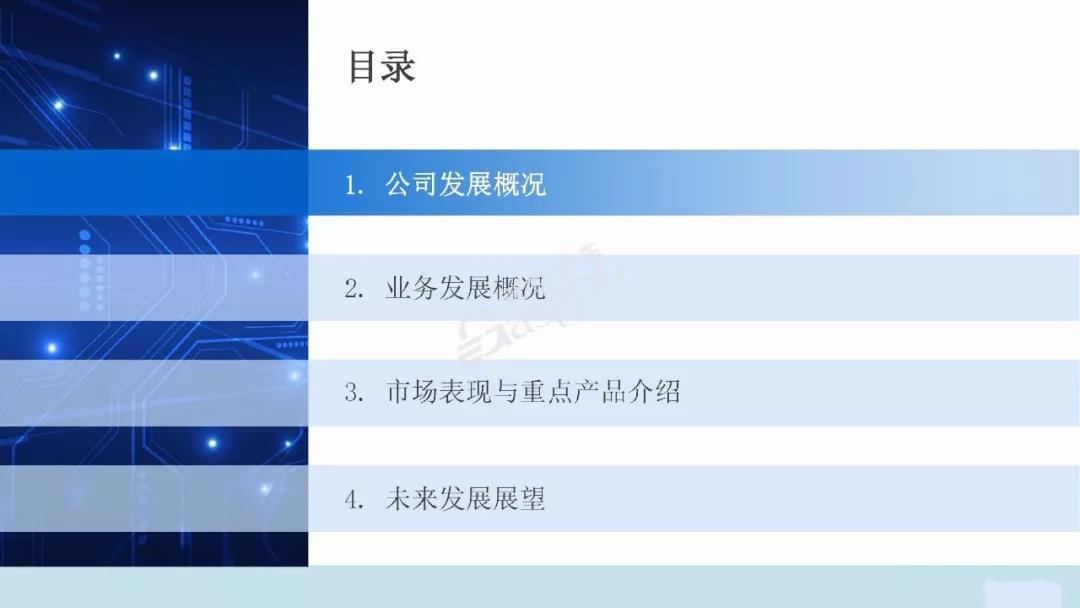 目录

1. 公司发展概况

2. 业务发展概况

3. 市场表现与重点产品介绍

4. 未来发展展望